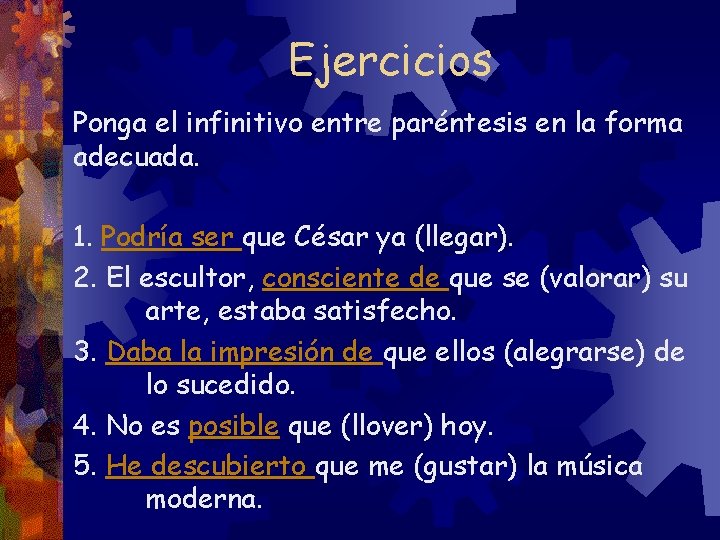 Ejercicios

Ponga el infinitivo entre paréntesis en la forma adecuada.

1. Podría ser que César ya (llegar).
2. El escultor, consciente de que se (valorar) su arte, estaba satisfecho.
3. Daba la impresión de que ellos (alegrarse) de lo sucedido.
4. No es posible que (llover) hoy.
5. He descubierto que me (gustar) la música moderna.